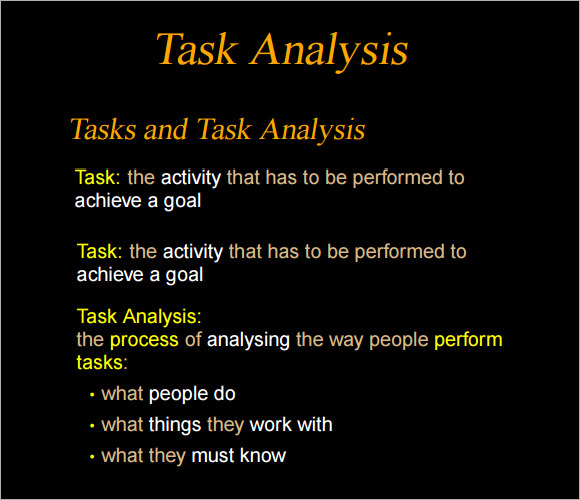 Task Analysis

Tasks and Task Analysis

Task: the activity that has to be performed to achieve a goal

Task: the activity that has to be performed to achieve a goal

Task Analysis:
the process of analysing the way people perform tasks:

• what people do
• what things they work with
• what they must know